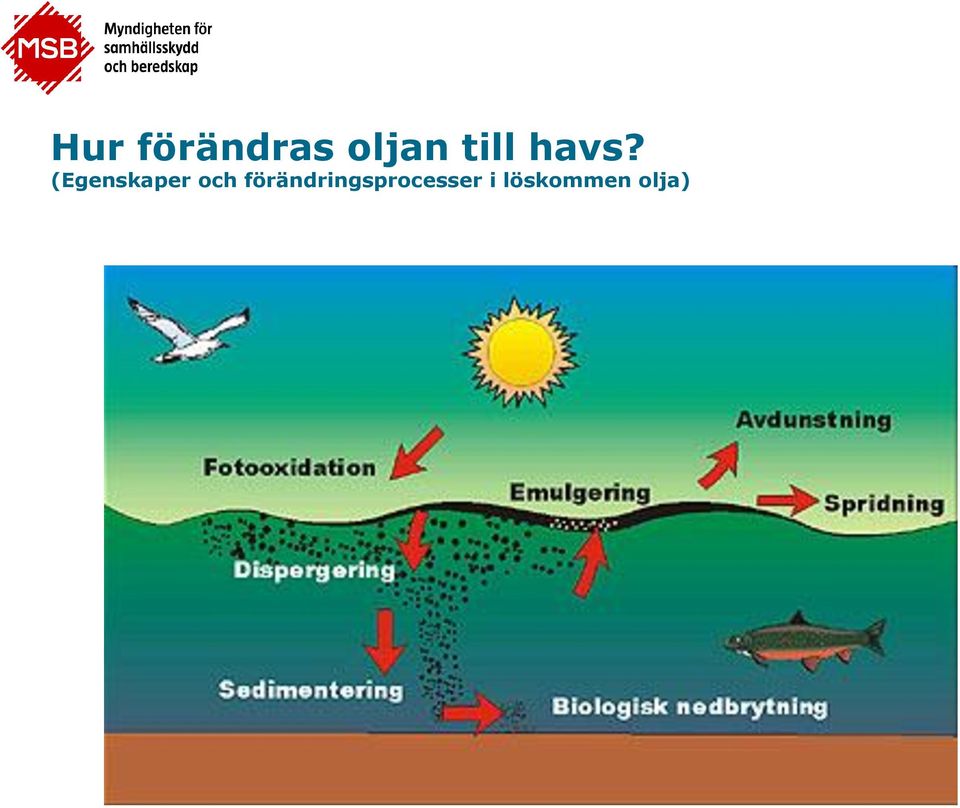 MSB Myndigheten för samhällsskydd och beredskap

Hur förändras oljan till havs?
(Egenskaper och förändringsprocesser i löskommen olja)

Avdunstning

Fotooxidation

Emulgering

Spridning

Dispergering

Sedimentering

Biologisk nedbrytning